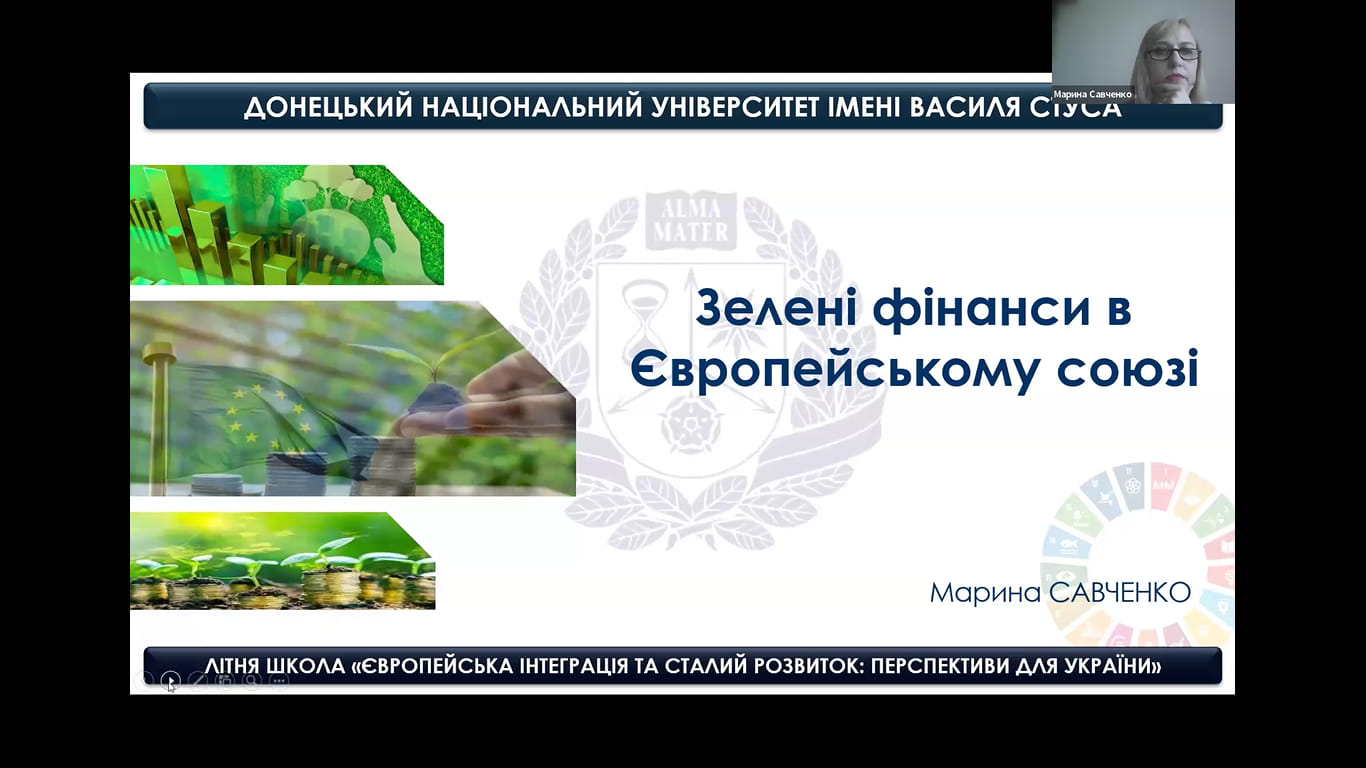 Марина Савченко

ДОНЕЦЬКИЙ НАЦІОНАЛЬНИЙ УНІВЕРСИТЕТ ІМЕНІ ВАСИЛЯ СТУСА

ALMA MATER

Зелені фінанси в Європейському союзі

Марина САВЧЕНКО

ЛІТНЯ ШКОЛА «ЄВРОПЕЙСЬКА ІНТЕГРАЦІЯ ТА СТАЛИЙ РОЗВИТОК: ПЕРСПЕКТИВИ ДЛЯ УКРАЇНИ»